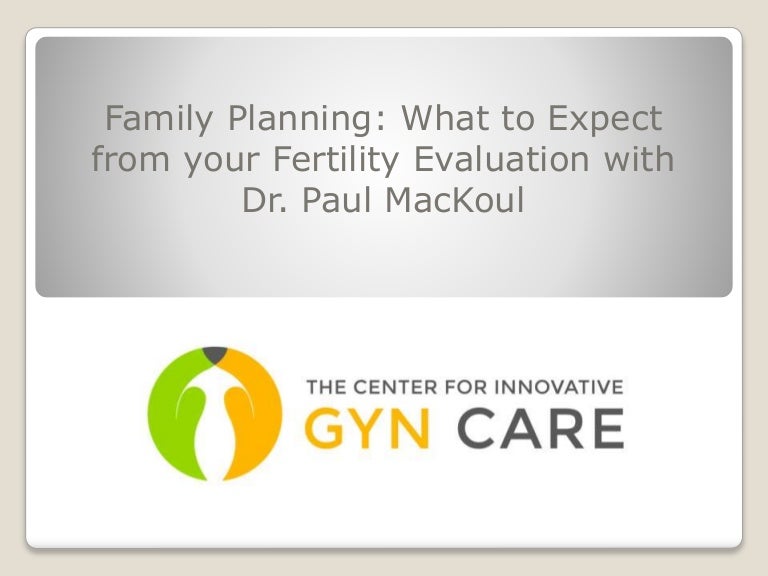 Family Planning: What to Expect from your Fertility Evaluation with Dr. Paul MacKoul

THE CENTER FOR INNOVATIVE
GYN CARE